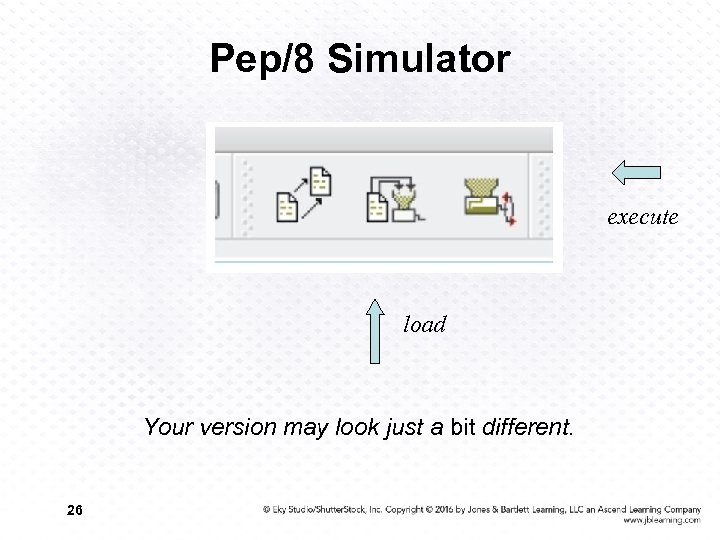 Pep/8 Simulator

execute

load

Your version may look just a bit different.

26

© Eky Studio/ShutterStock, Inc. Copyright © 2016 by Jones & Bartlett Learning, LLC an Ascend Learning Company
www.jblearning.com